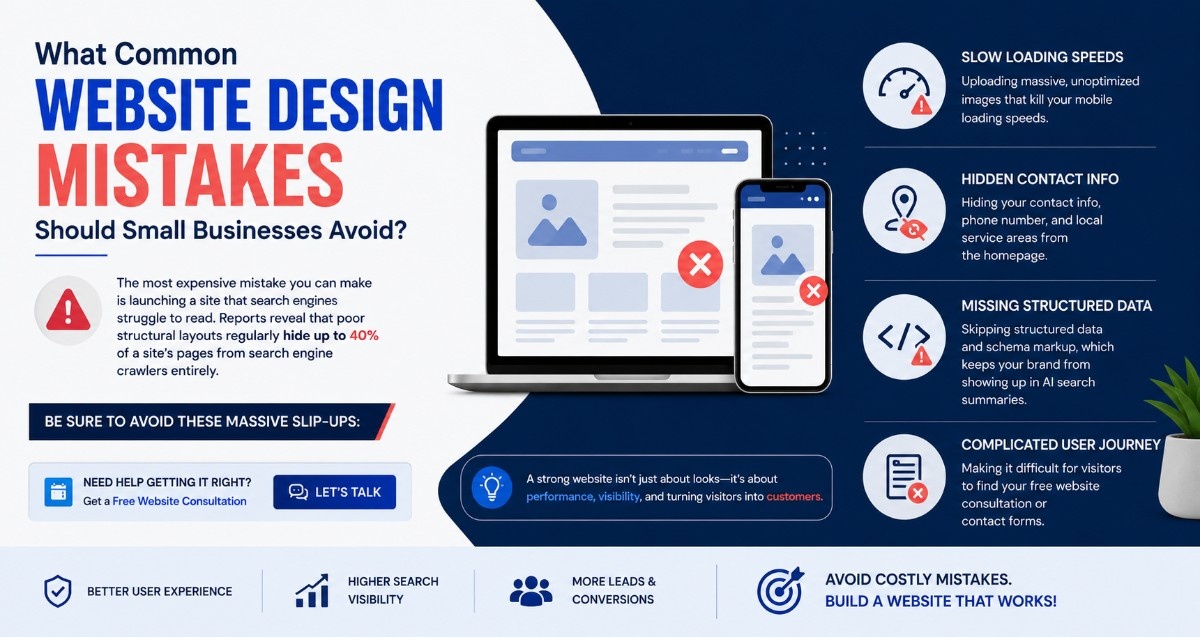 What Common

WEBSITE DESIGN MISTAKES

Should Small Businesses Avoid?

The most expensive mistake you can make is launching a site that search engines struggle to read. Reports reveal that poor structural layouts regularly hide up to 40% of a site's pages from search engine crawlers entirely.

BE SURE TO AVOID THESE MASSIVE SLIP-UPS:

NEED HELP GETTING IT RIGHT?
Get a Free Website Consultation

LET'S TALK

A strong website isn't just about looks—it's about performance, visibility, and turning visitors into customers.

SLOW LOADING SPEEDS
Uploading massive, unoptimized images that kill your mobile loading speeds.

HIDDEN CONTACT INFO
Hiding your contact info, phone number, and local service areas from the homepage.

MISSING STRUCTURED DATA
Skipping structured data and schema markup, which keeps your brand from showing up in AI search summaries.

COMPLICATED USER JOURNEY
Making it difficult for visitors to find your free website consultation or contact forms.

BETTER USER EXPERIENCE

HIGHER SEARCH VISIBILITY

MORE LEADS & CONVERSIONS

AVOID COSTLY MISTAKES.
BUILD A WEBSITE THAT WORKS!